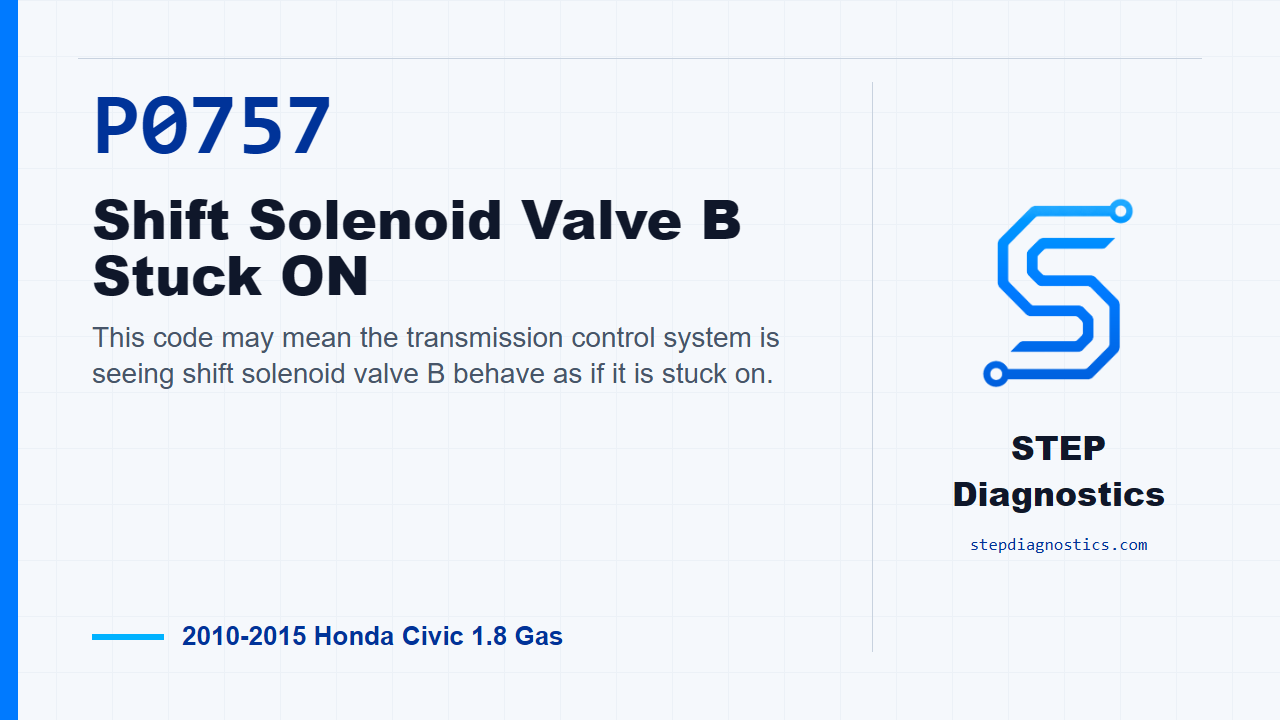 P0757

Shift Solenoid Valve B Stuck ON

This code may mean the transmission control system is seeing shift solenoid valve B behave as if it is stuck on.

2010-2015 Honda Civic 1.8 Gas

STEP Diagnostics

stepdiagnostics.com